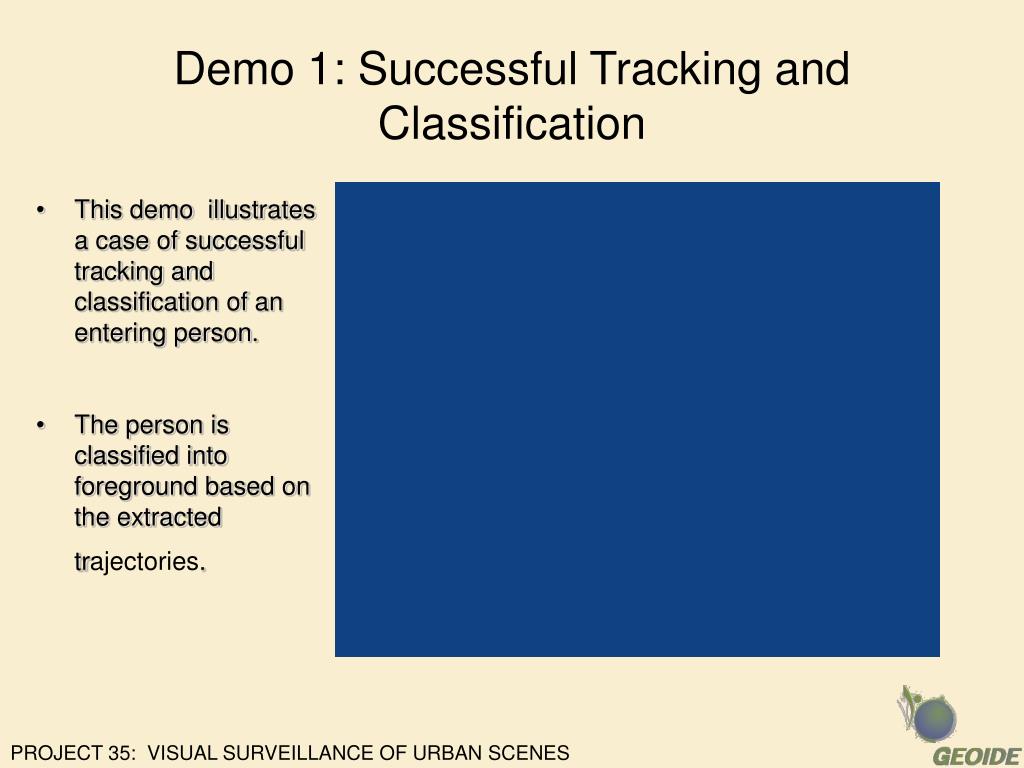 Demo 1: Successful Tracking and Classification

• This demo illustrates a case of successful tracking and classification of an entering person.

• The person is classified into foreground based on the extracted trajectories.

PROJECT 35: VISUAL SURVEILLANCE OF URBAN SCENES

GEOIDE